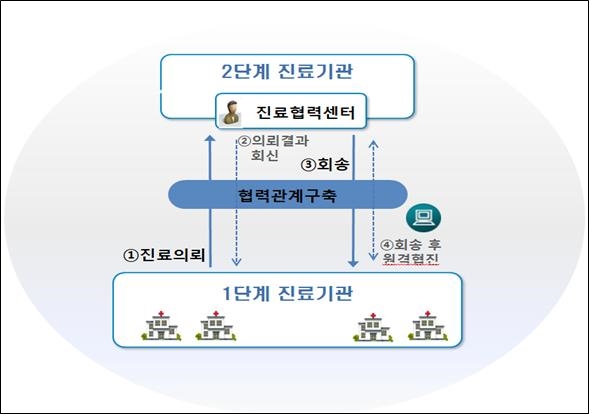 2단계 진료기관

진료협력센터

②의뢰결과 회신

③회송

협력관계구축

①진료의뢰

④회송 후 원격협진

1단계 진료기관